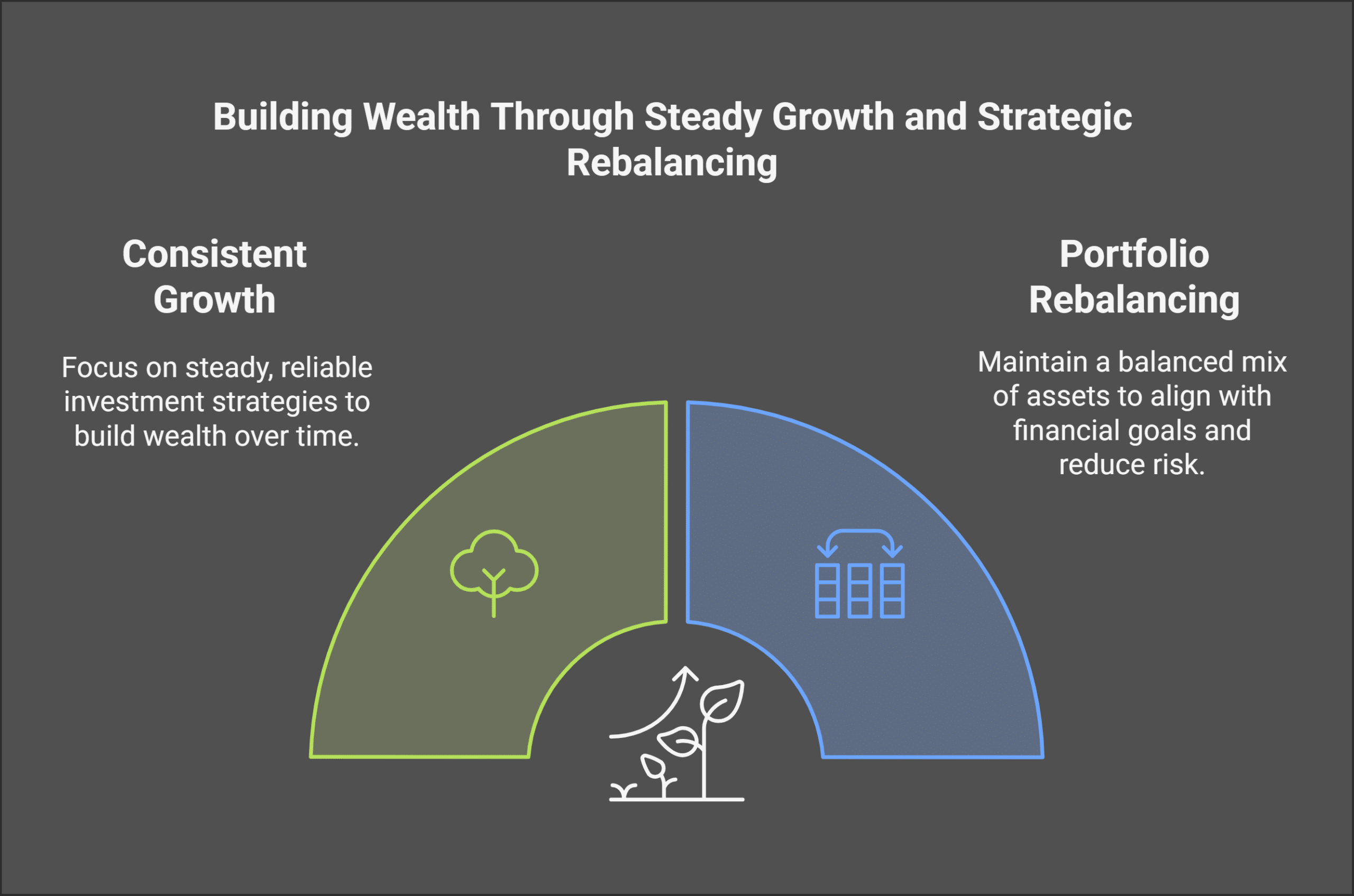 Building Wealth Through Steady Growth and Strategic Rebalancing

Consistent Growth

Focus on steady, reliable investment strategies to build wealth over time.

Portfolio Rebalancing

Maintain a balanced mix of assets to align with financial goals and reduce risk.